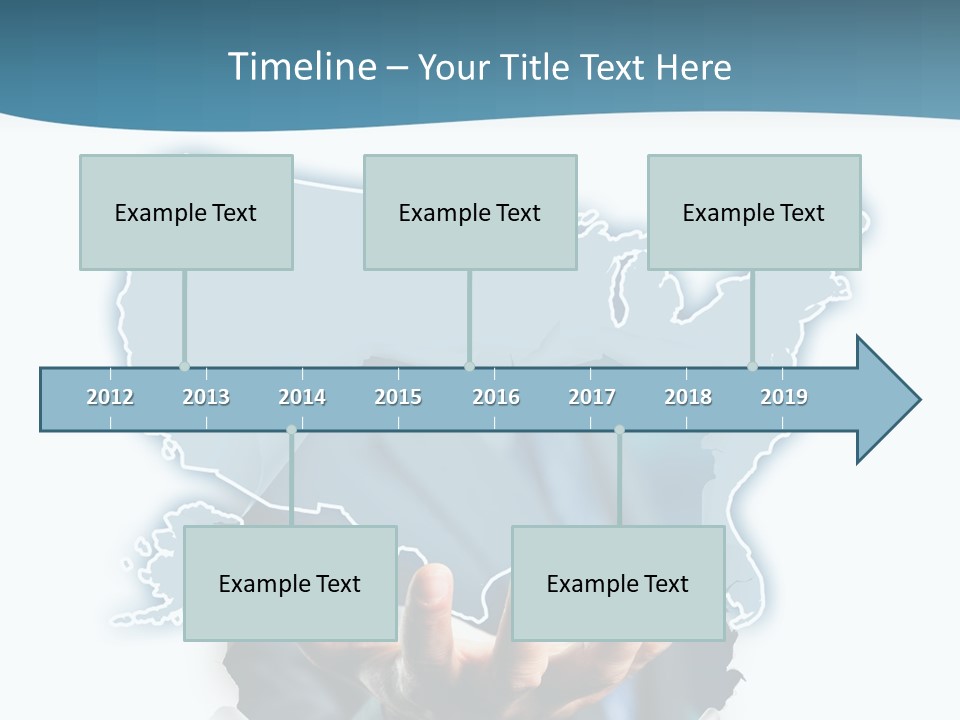 Timeline – Your Title Text Here

Example Text

Example Text

Example Text

2012 2013 2014 2015 2016 2017 2018 2019

Example Text

Example Text